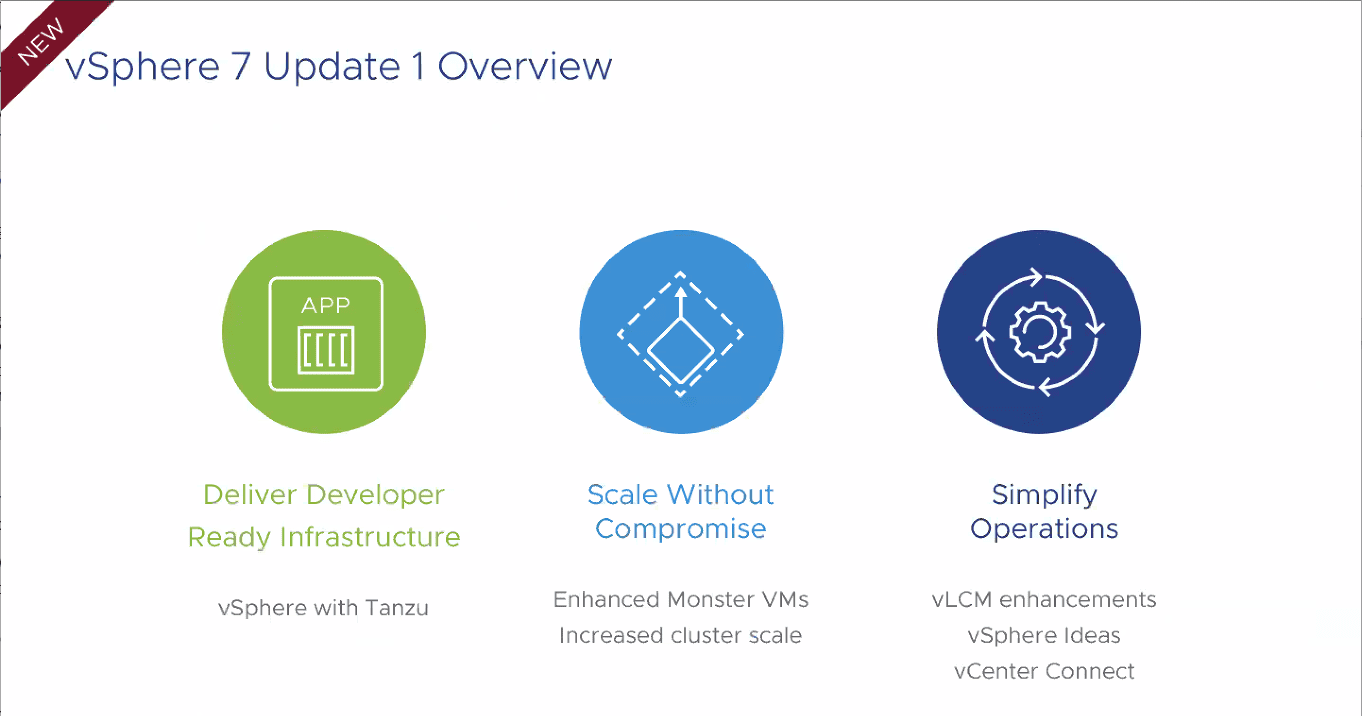 NEW

vSphere 7 Update 1 Overview

APP

Deliver Developer Ready Infrastructure

vSphere with Tanzu

Scale Without Compromise

Enhanced Monster VMs
Increased cluster scale

Simplify Operations

vLCM enhancements
vSphere Ideas
vCenter Connect